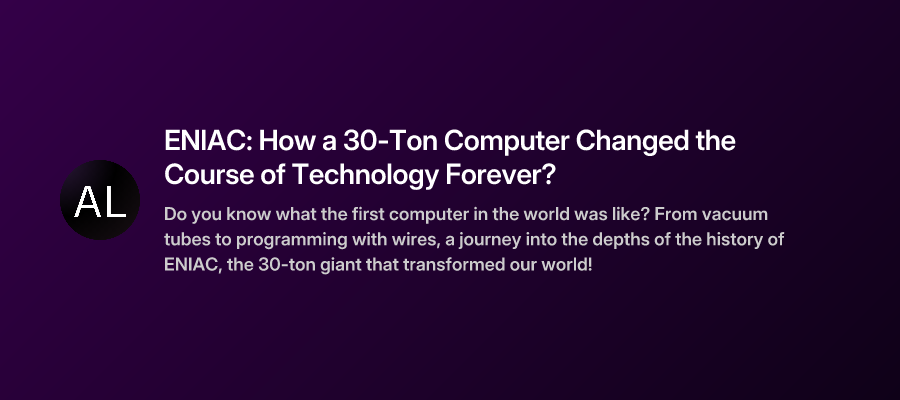 AL

ENIAC: How a 30-Ton Computer Changed the Course of Technology Forever?

Do you know what the first computer in the world was like? From vacuum tubes to programming with wires, a journey into the depths of the history of ENIAC, the 30-ton giant that transformed our world!